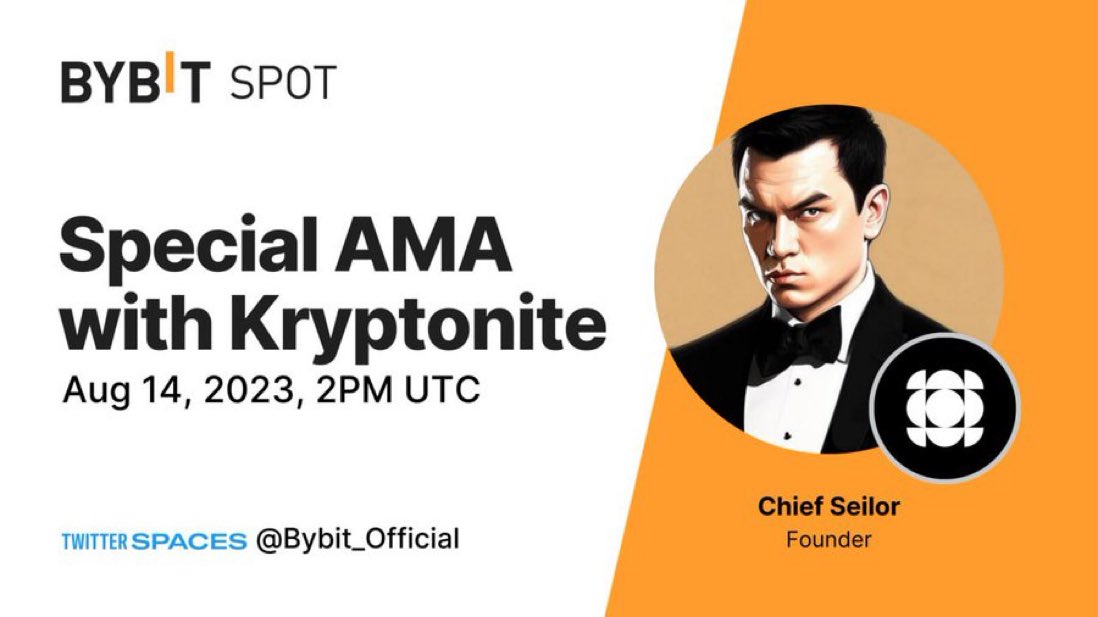 BYBIT SPOT

Special AMA with Kryptonite

Aug 14, 2023, 2PM UTC

TWITTER SPACES @Bybit_Official

Chief Seilor
Founder